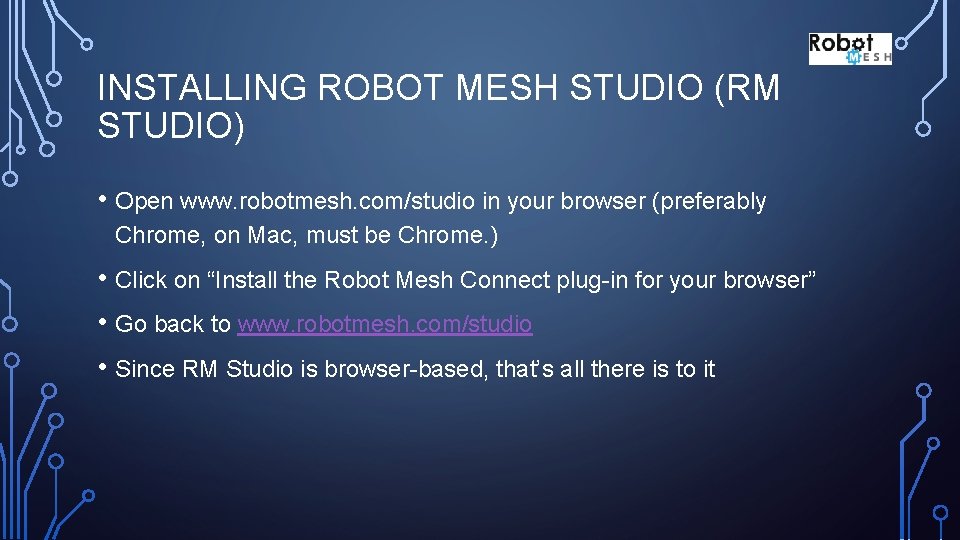 Robot MESH

INSTALLING ROBOT MESH STUDIO (RM STUDIO)

• Open www.robotmesh.com/studio in your browser (preferably Chrome, on Mac, must be Chrome.)

• Click on “Install the Robot Mesh Connect plug-in for your browser”

• Go back to www.robotmesh.com/studio

• Since RM Studio is browser-based, that’s all there is to it